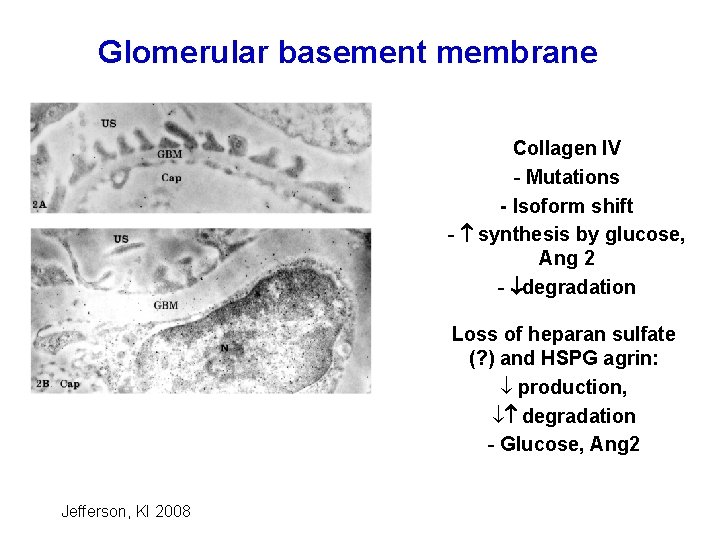 Glomerular basement membrane

US
GBM
Cap
2A

US
GBM
N
2B Cap

Collagen IV
- Mutations
- Isoform shift
- ↑ synthesis by glucose, Ang 2
- ↓degradation

Loss of heparan sulfate (?) and HSPG agrin:
↓ production,
↓↑ degradation
- Glucose, Ang2

Jefferson, KI 2008